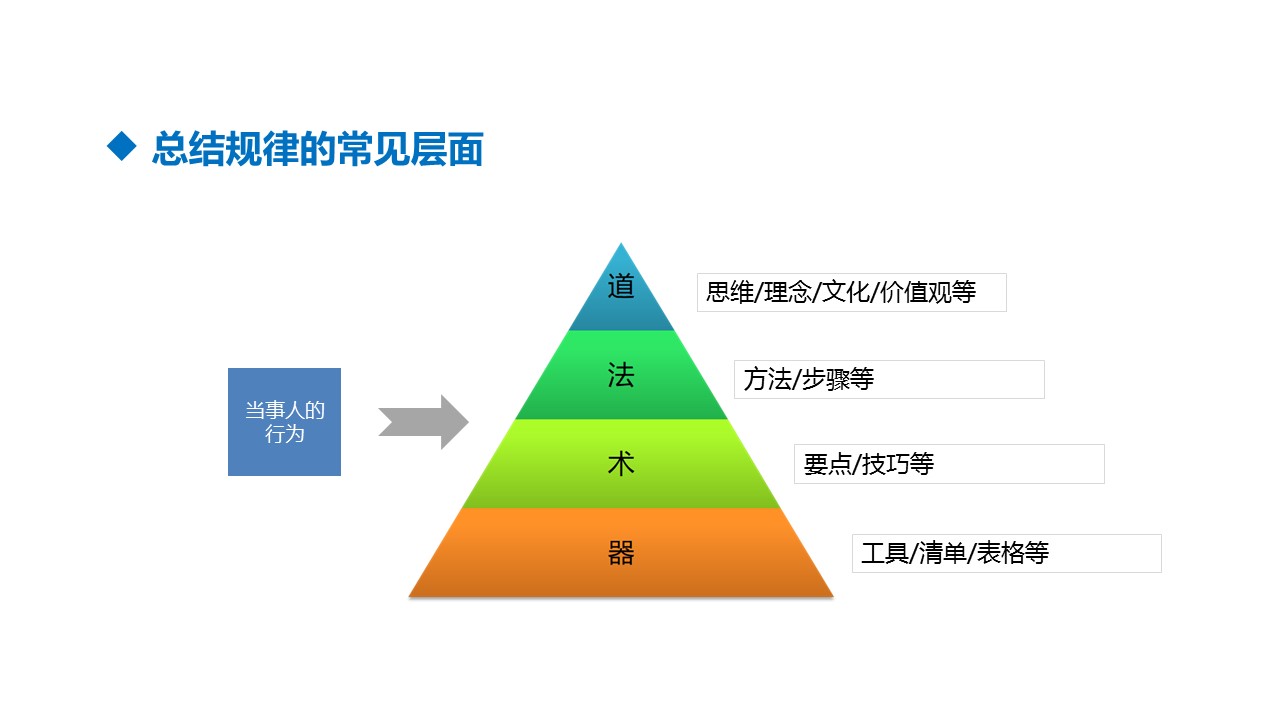 ◆ 总结规律的常见层面

当事人的行为

道
思维/理念/文化/价值观等

法
方法/步骤等

术
要点/技巧等

器
工具/清单/表格等